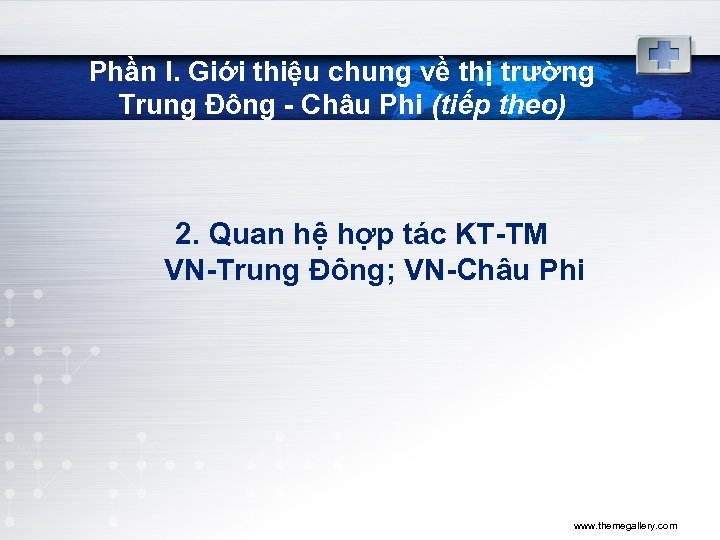 Phần I. Giới thiệu chung về thị trường Trung Đông - Châu Phi (tiếp theo)

2. Quan hệ hợp tác KT-TM VN-Trung Đông; VN-Châu Phi

www.themegallery.com